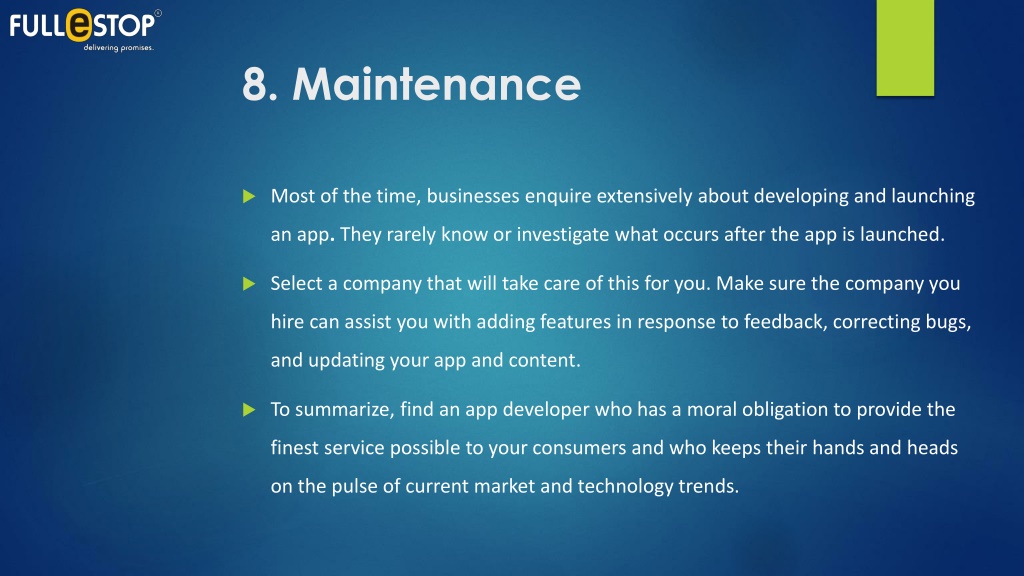 FULLeSTOP®
delivering promises..

8. Maintenance

Most of the time, businesses enquire extensively about developing and launching an app. They rarely know or investigate what occurs after the app is launched.

Select a company that will take care of this for you. Make sure the company you hire can assist you with adding features in response to feedback, correcting bugs, and updating your app and content.

To summarize, find an app developer who has a moral obligation to provide the finest service possible to your consumers and who keeps their hands and heads on the pulse of current market and technology trends.